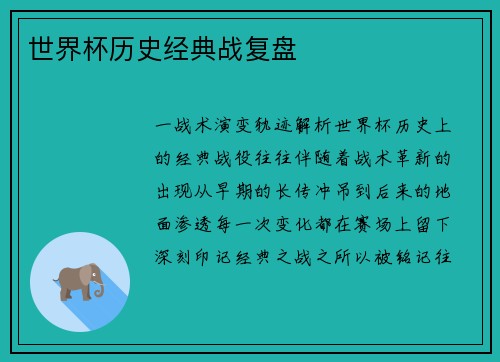 世界杯历史经典战复盘

一战术演变轨迹解析世界杯历史上的经典战役往往伴随着战术革新的出现从早期的长传冲吊到后来的地面渗透每一次变化都在赛场上留下深刻印记经典之战之所以被铭记往